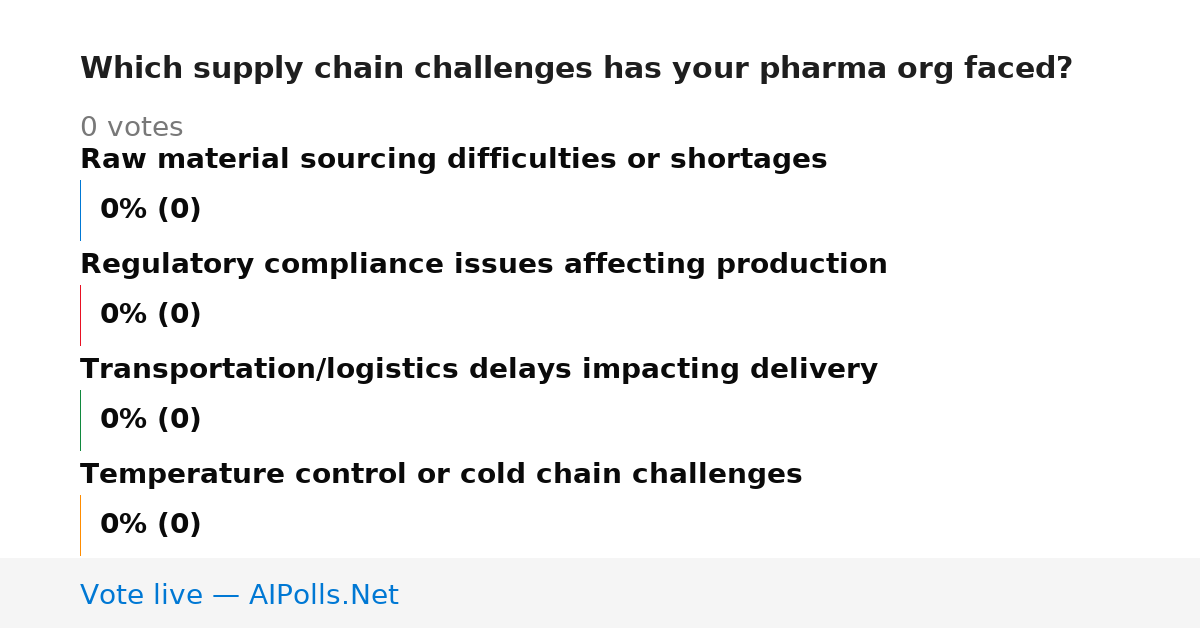 Which supply chain challenges has your pharma org faced?

0 votes

Raw material sourcing difficulties or shortages

0% (0)

Regulatory compliance issues affecting production

0% (0)

Transportation/logistics delays impacting delivery

0% (0)

Temperature control or cold chain challenges

0% (0)

Vote live — AIPolls.Net